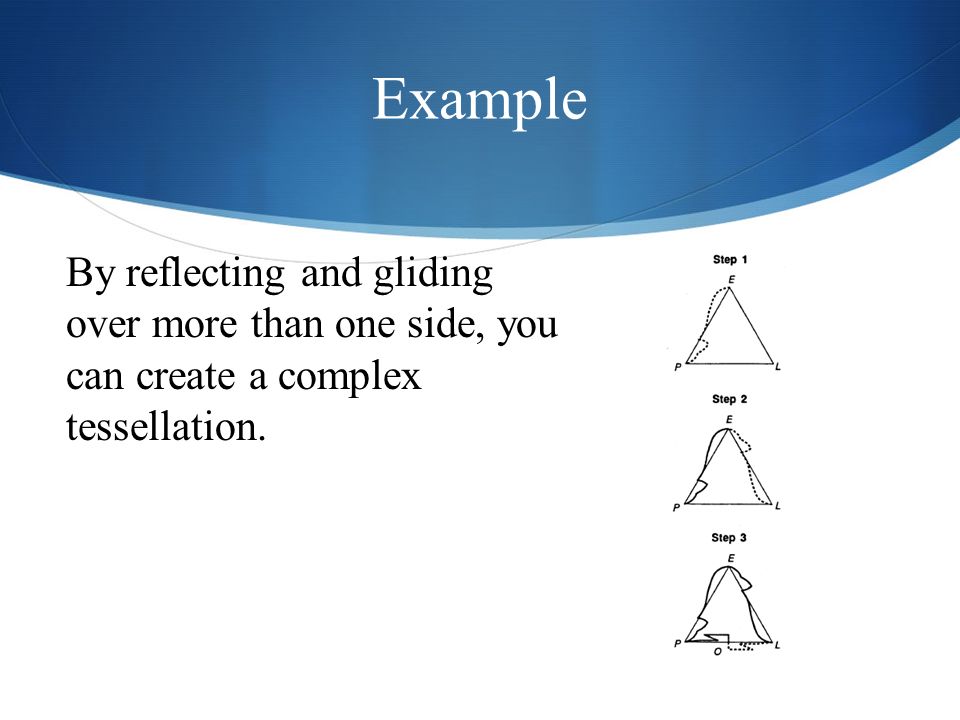 Example

By reflecting and gliding over more than one side, you can create a complex tessellation.

Step 1
E
P
L

Step 2
E
P
L

Step 3
E
P
O
L